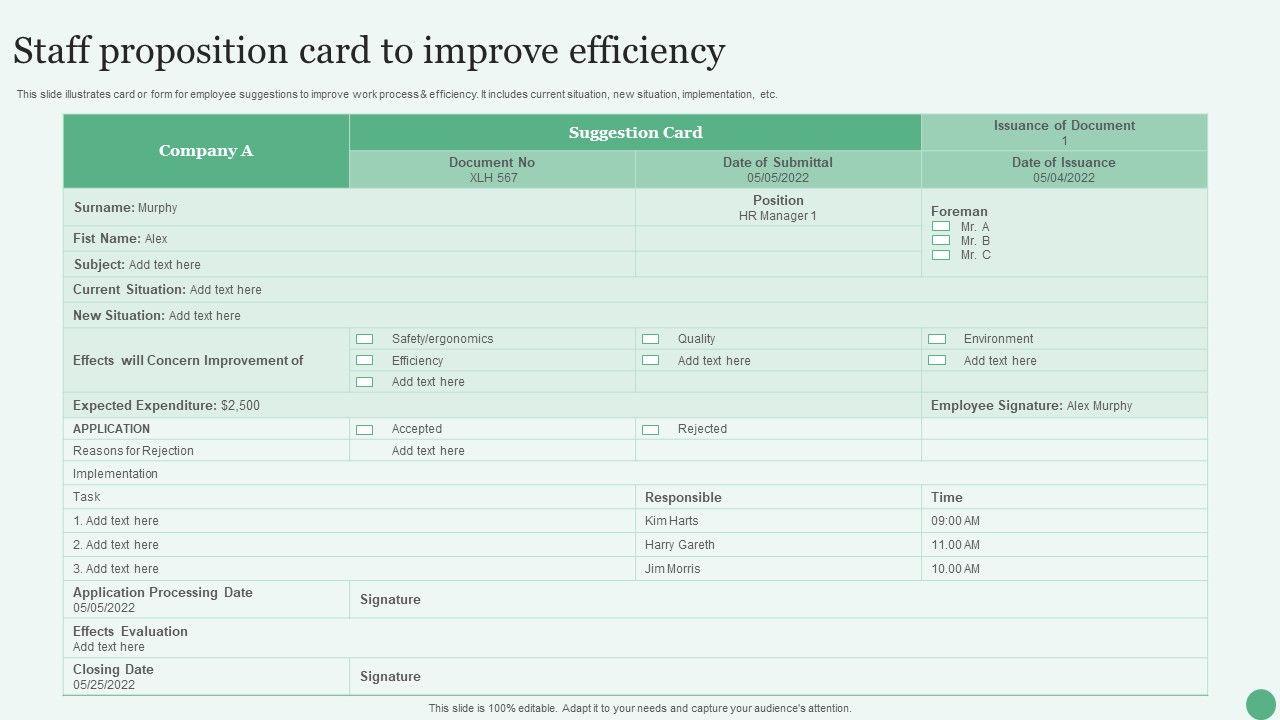 Staff proposition card to improve efficiency

This slide illustrates card or form for employee suggestions to improve work process & efficiency. It includes current situation, new situation, implementation, etc.

| Company A | Suggestion Card | | Issuance of Document 1 |
|---|---|---|---|
| | Document No XLH 567 | Date of Submittal 05/05/2022 | Date of Issuance 05/04/2022 |
| Surname: Murphy | | Position HR Manager 1 | Foreman Mr. A Mr. B Mr. C |
| Fist Name: Alex | | | |
| Subject: Add text here | | | |
| Current Situation: Add text here | | | |
| New Situation: Add text here | | | |
| Effects will Concern Improvement of | Safety/ergonomics | Quality | Environment |
| | Efficiency | Add text here | Add text here |
| | Add text here | | |
| Expected Expenditure: $2,500 | | | Employee Signature: Alex Murphy |
| APPLICATION | Accepted | Rejected | |
| Reasons for Rejection | Add text here | | |
| Implementation | | | |
| Task | | Responsible | Time |
| 1. Add text here | | Kim Harts | 09:00 AM |
| 2. Add text here | | Harry Gareth | 11.00 AM |
| 3. Add text here | | Jim Morris | 10.00 AM |
| Application Processing Date 05/05/2022 | Signature | | |
| Effects Evaluation Add text here | | | |
| Closing Date 05/25/2022 | Signature | | |

This slide is 100% editable. Adapt it to your needs and capture your audience's attention.